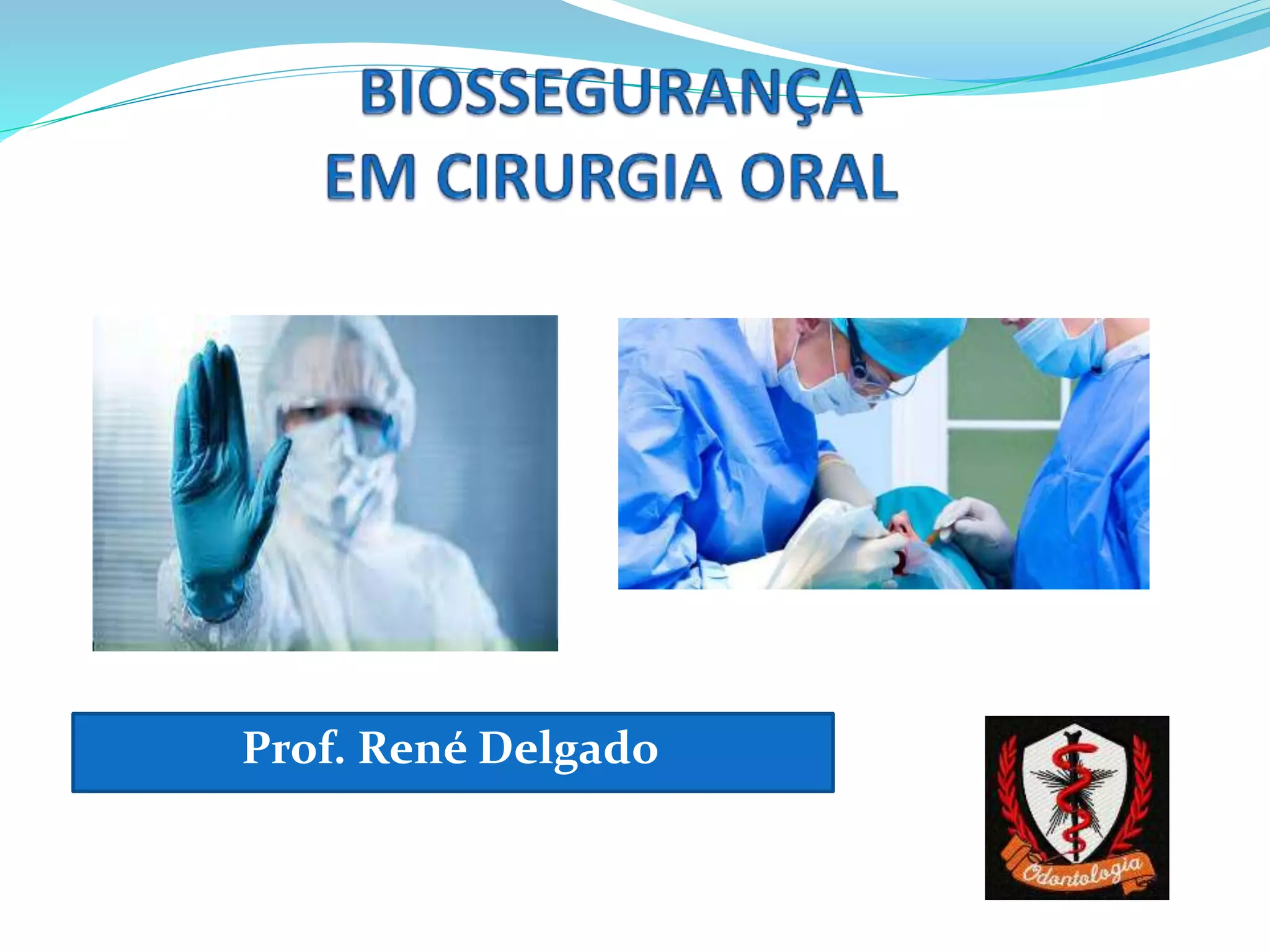 BIOSSEGURANÇA
EM CIRURGIA ORAL

Prof. René Delgado

Odontologia